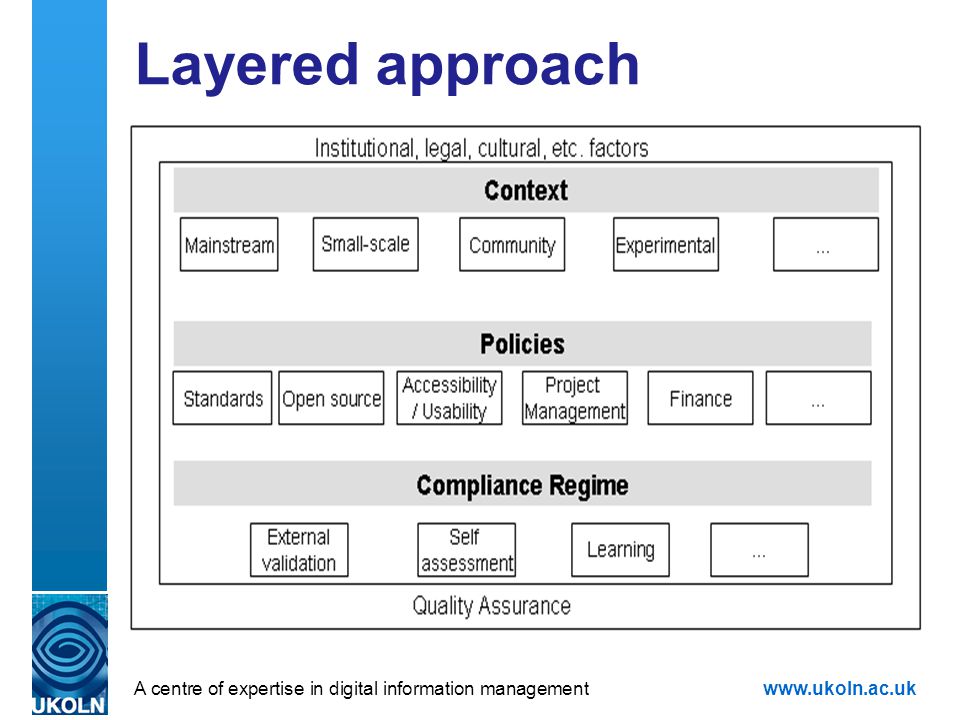 Layered approach

Institutional, legal, cultural, etc. factors

Context

Mainstream

Small-scale

Community

Experimental

...

Policies

Standards

Open source

Accessibility / Usability

Project Management

Finance

...

Compliance Regime

External validation

Self assessment

Learning

...

Quality Assurance

UKOLN

A centre of expertise in digital information management

www.ukoln.ac.uk